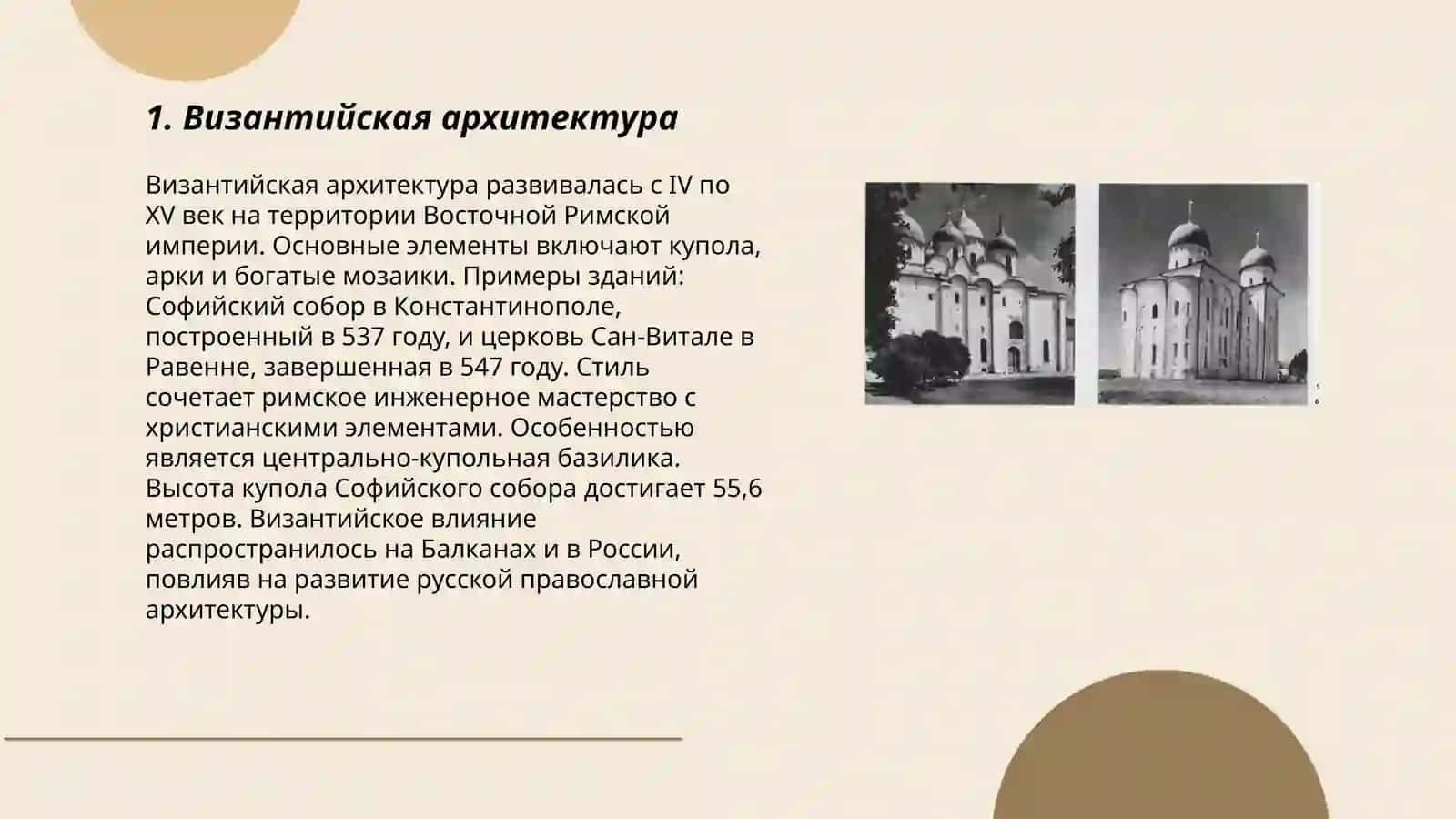 1. Византийская архитектура

Византийская архитектура развивалась с IV по XV век на территории Восточной Римской империи. Основные элементы включают купола, арки и богатые мозаики. Примеры зданий: Софийский собор в Константинополе, построенный в 537 году, и церковь Сан-Витале в Равенне, завершенная в 547 году. Стиль сочетает римское инженерное мастерство с христианскими элементами. Особенностью является центрально-купольная базилика. Высота купола Софийского собора достигает 55,6 метров. Византийское влияние распространилось на Балканах и в России, повлияв на развитие русской православной архитектуры.

5
6